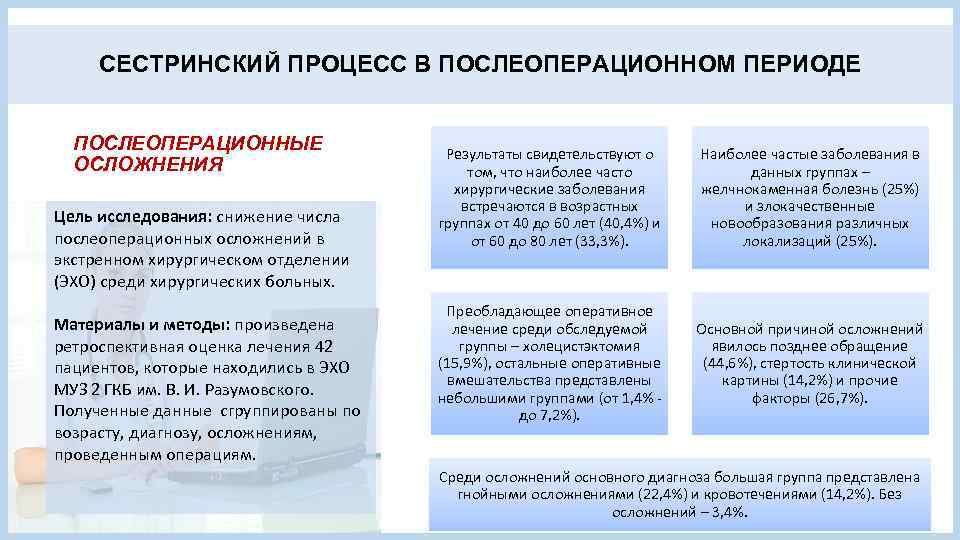 СЕСТРИНСКИЙ ПРОЦЕСС В ПОСЛЕОПЕРАЦИОННОМ ПЕРИОДЕ

ПОСЛЕОПЕРАЦИОННЫЕ ОСЛОЖНЕНИЯ

Цель исследования: снижение числа послеоперационных осложнений в экстренном хирургическом отделении (ЭХО) среди хирургических больных.

Материалы и методы: произведена ретроспективная оценка лечения 42 пациентов, которые находились в ЭХО МУЗ 2 ГКБ им. В. И. Разумовского. Полученные данные сгруппированы по возрасту, диагнозу, осложнениям, проведенным операциям.

Результаты свидетельствуют о том, что наиболее часто хирургические заболевания встречаются в возрастных группах от 40 до 60 лет (40,4%) и от 60 до 80 лет (33,3%).

Наиболее частые заболевания в данных группах – желчнокаменная болезнь (25%) и злокачественные новообразования различных локализаций (25%).

Преобладающее оперативное лечение среди обследуемой группы – холецистэктомия (15,9%), остальные оперативные вмешательства представлены небольшими группами (от 1,4% - до 7,2%).

Основной причиной осложнений явилось позднее обращение (44,6%), стертость клинической картины (14,2%) и прочие факторы (26,7%).

Среди осложнений основного диагноза большая группа представлена гнойными осложнениями (22,4%) и кровотечениями (14,2%). Без осложнений – 3,4%.